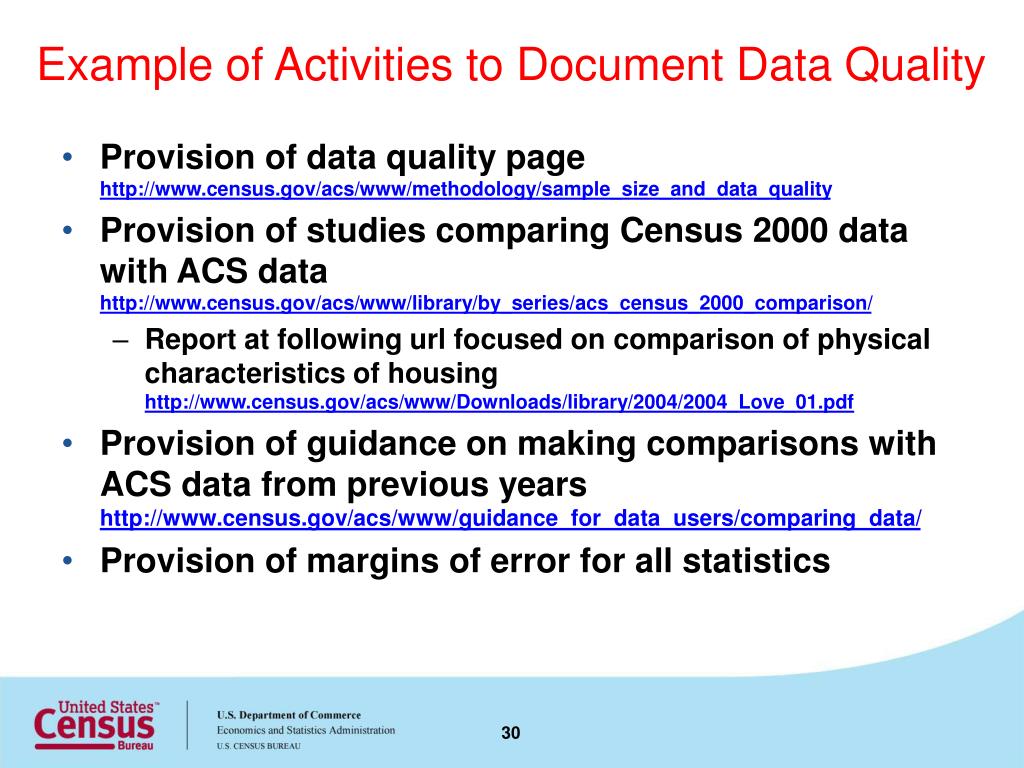 Example of Activities to Document Data Quality

• Provision of data quality page
http://www.census.gov/acs/www/methodology/sample_size_and_data_quality

• Provision of studies comparing Census 2000 data with ACS data
http://www.census.gov/acs/www/library/by_series/acs_census_2000_comparison/

– Report at following url focused on comparison of physical characteristics of housing
http://www.census.gov/acs/www/Downloads/library/2004/2004_Love_01.pdf

• Provision of guidance on making comparisons with ACS data from previous years
http://www.census.gov/acs/www/guidance_for_data_users/comparing_data/

• Provision of margins of error for all statistics

United States™
Census
Bureau

U.S. Department of Commerce
Economics and Statistics Administration
U.S. CENSUS BUREAU

30